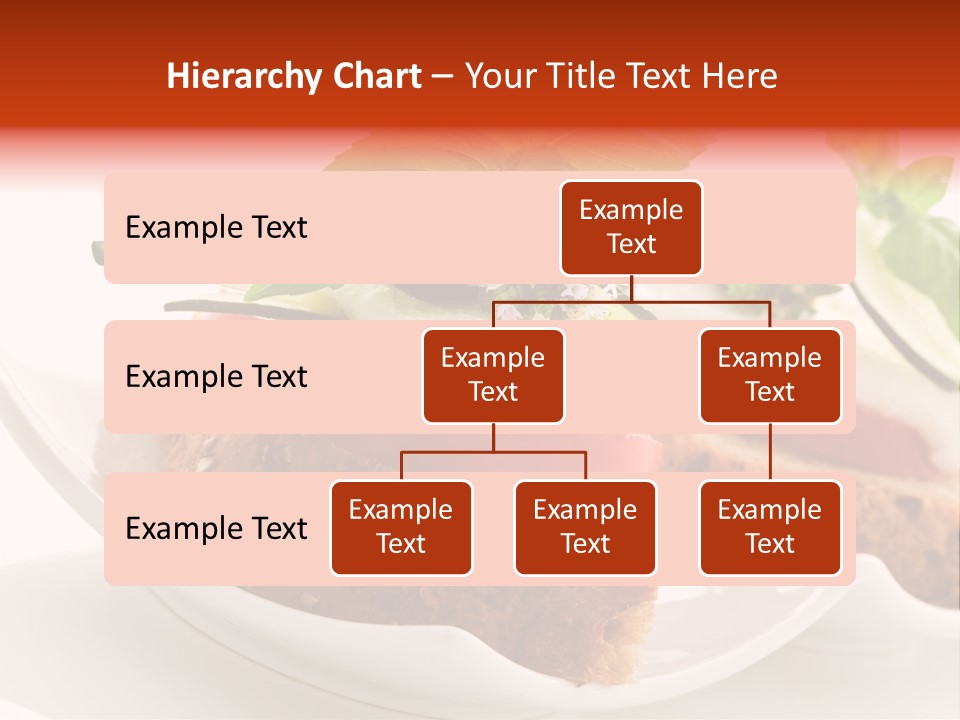 Hierarchy Chart – Your Title Text Here

Example Text

Example Text

Example Text

Example Text

Example Text

Example Text

Example Text

Example Text

Example Text